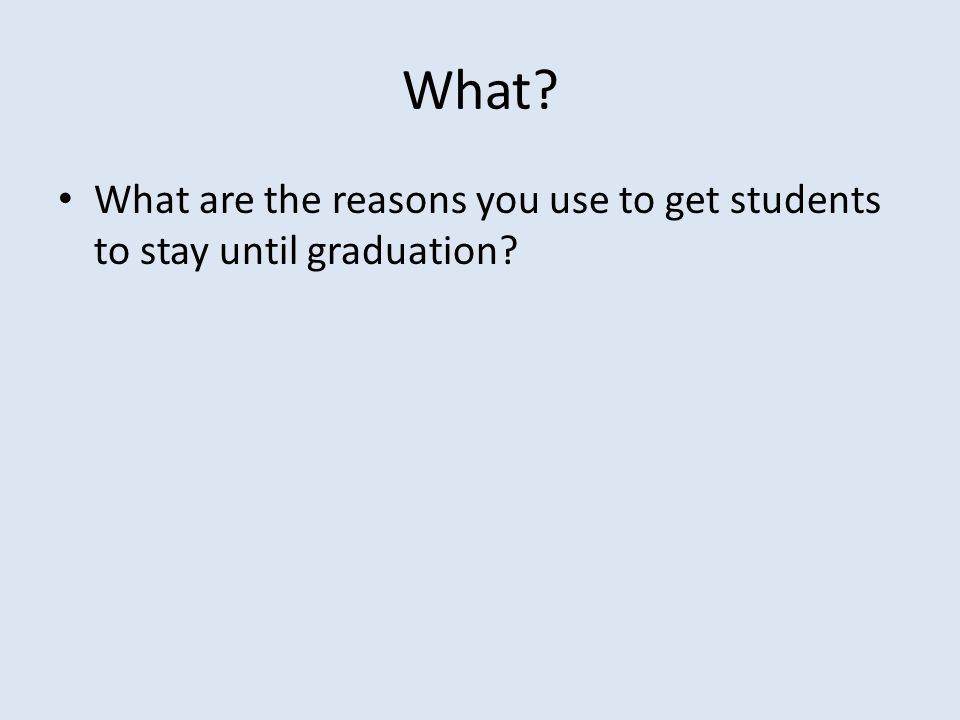 What?

• What are the reasons you use to get students to stay until graduation?